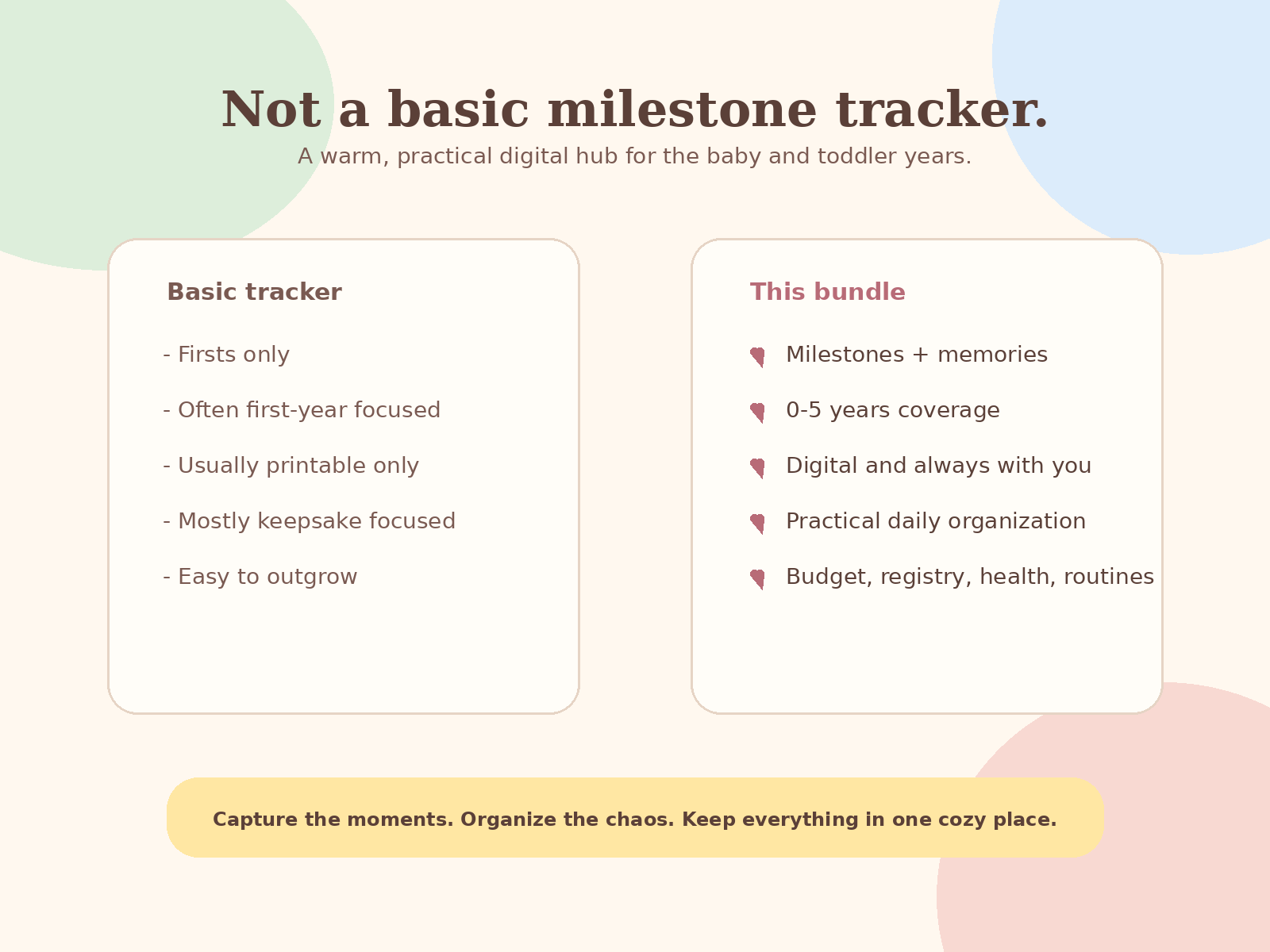 Not a basic milestone tracker.
A warm, practical digital hub for the baby and toddler years.

Basic tracker

- Firsts only
- Often first-year focused
- Usually printable only
- Mostly keepsake focused
- Easy to outgrow

This bundle

Milestones + memories
0-5 years coverage
Digital and always with you
Practical daily organization
Budget, registry, health, routines

Capture the moments. Organize the chaos. Keep everything in one cozy place.